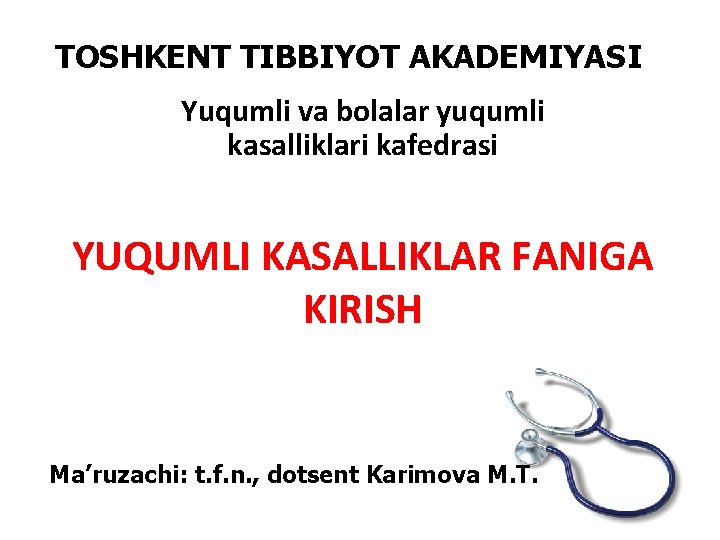 TOSHKENT TIBBIYOT AKADEMIYASI

Yuqumli va bolalar yuqumli kasalliklari kafedrasi

YUQUMLI KASALLIKLAR FANIGA KIRISH

Ma’ruzachi: t.f.n., dotsent Karimova M.T.